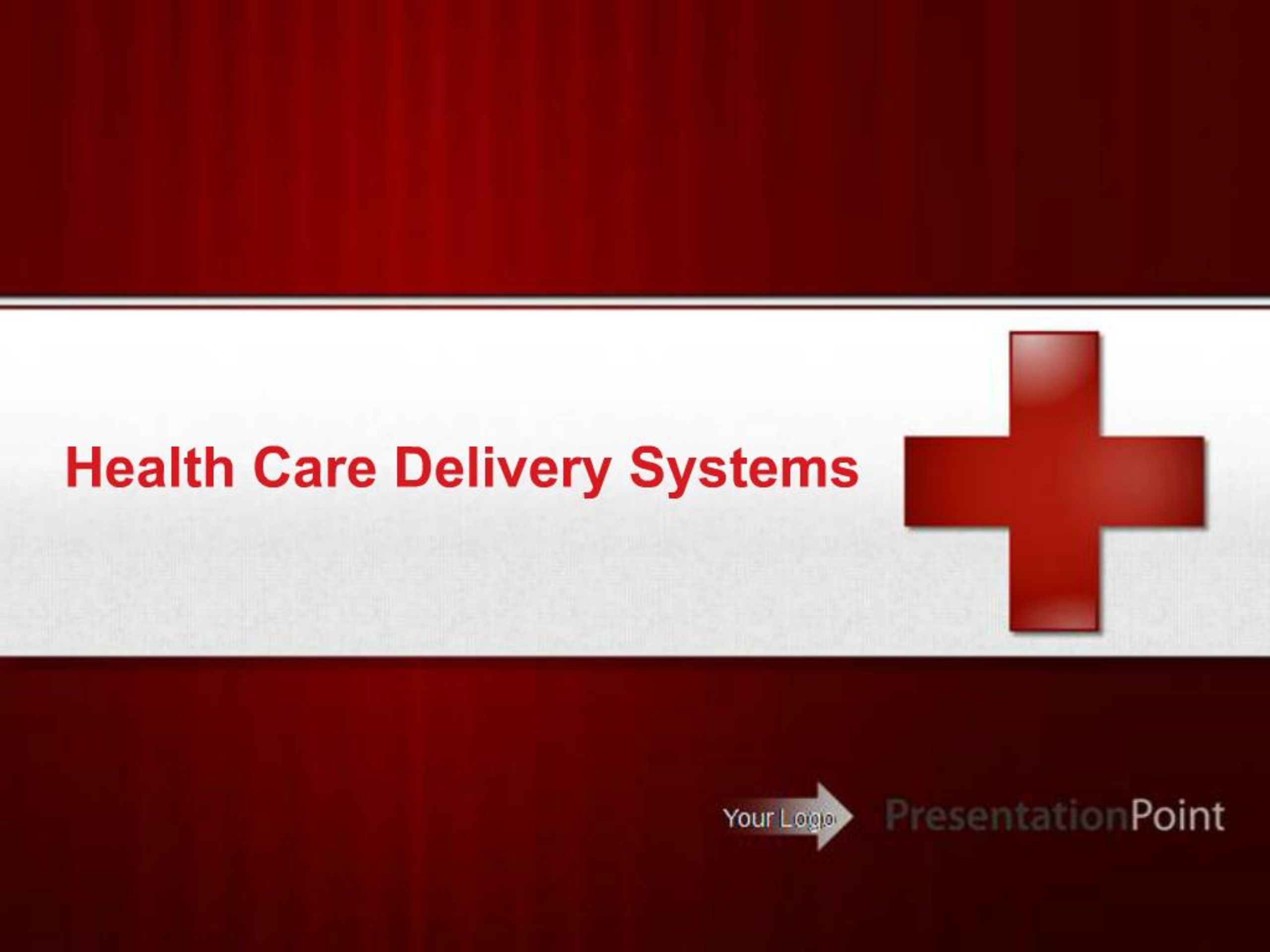 Health Care Delivery Systems

Your Logo

PresentationPoint